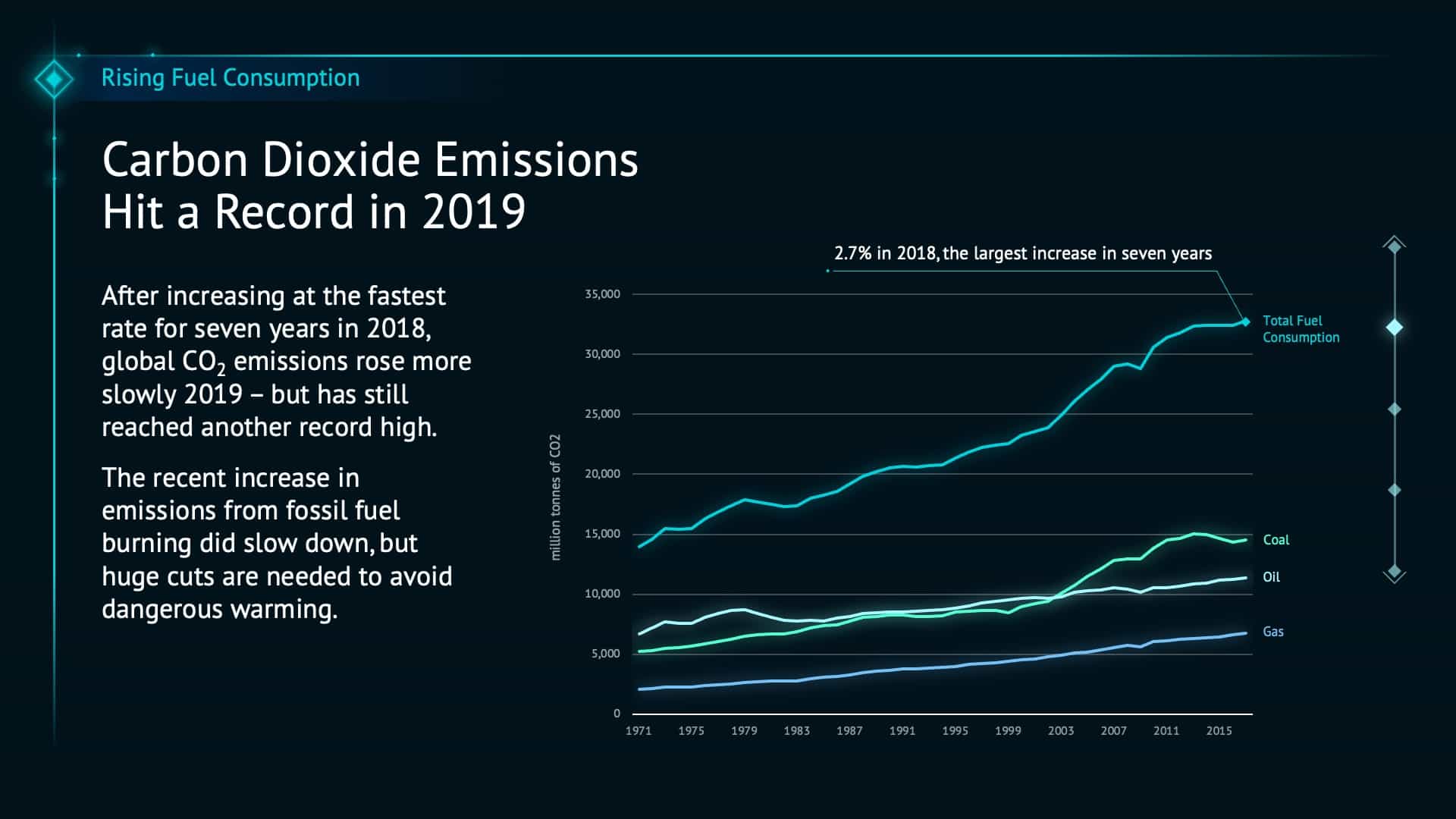 Rising Fuel Consumption

Carbon Dioxide Emissions Hit a Record in 2019

After increasing at the fastest rate for seven years in 2018, global $CO_2$ emissions rose more slowly 2019 – but has still reached another record high.

The recent increase in emissions from fossil fuel burning did slow down, but huge cuts are needed to avoid dangerous warming.

2.7% in 2018, the largest increase in seven years

million tonnes of CO2

35,000
30,000
25,000
20,000
15,000
10,000
5,000
0

1971 1975 1979 1983 1987 1991 1995 1999 2003 2007 2011 2015

Total Fuel Consumption
Coal
Oil
Gas